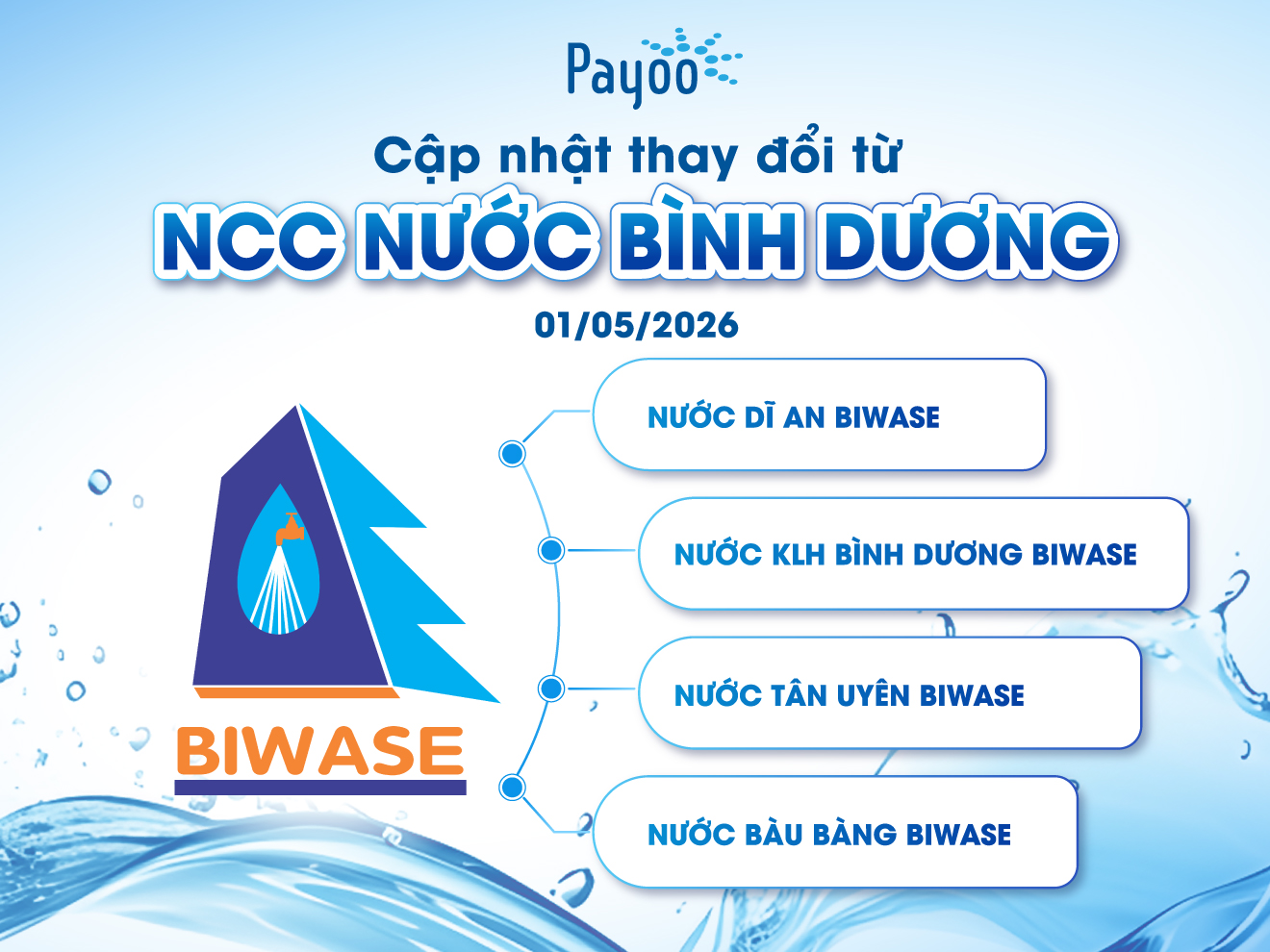 Payoo

Cập nhật thay đổi từ

NCC NƯỚC BÌNH DƯƠNG

01/05/2026

BIWASE

NƯỚC DĨ AN BIWASE

NƯỚC KLH BÌNH DƯƠNG BIWASE

NƯỚC TÂN UYÊN BIWASE

NƯỚC BÀU BÀNG BIWASE